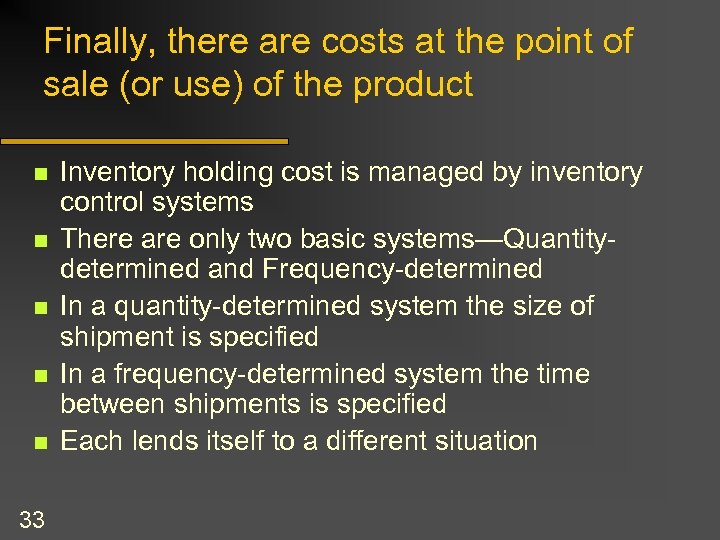 Finally, there are costs at the point of sale (or use) of the product

- Inventory holding cost is managed by inventory control systems
- There are only two basic systems—Quantity-determined and Frequency-determined
- In a quantity-determined system the size of shipment is specified
- In a frequency-determined system the time between shipments is specified
- Each lends itself to a different situation

33